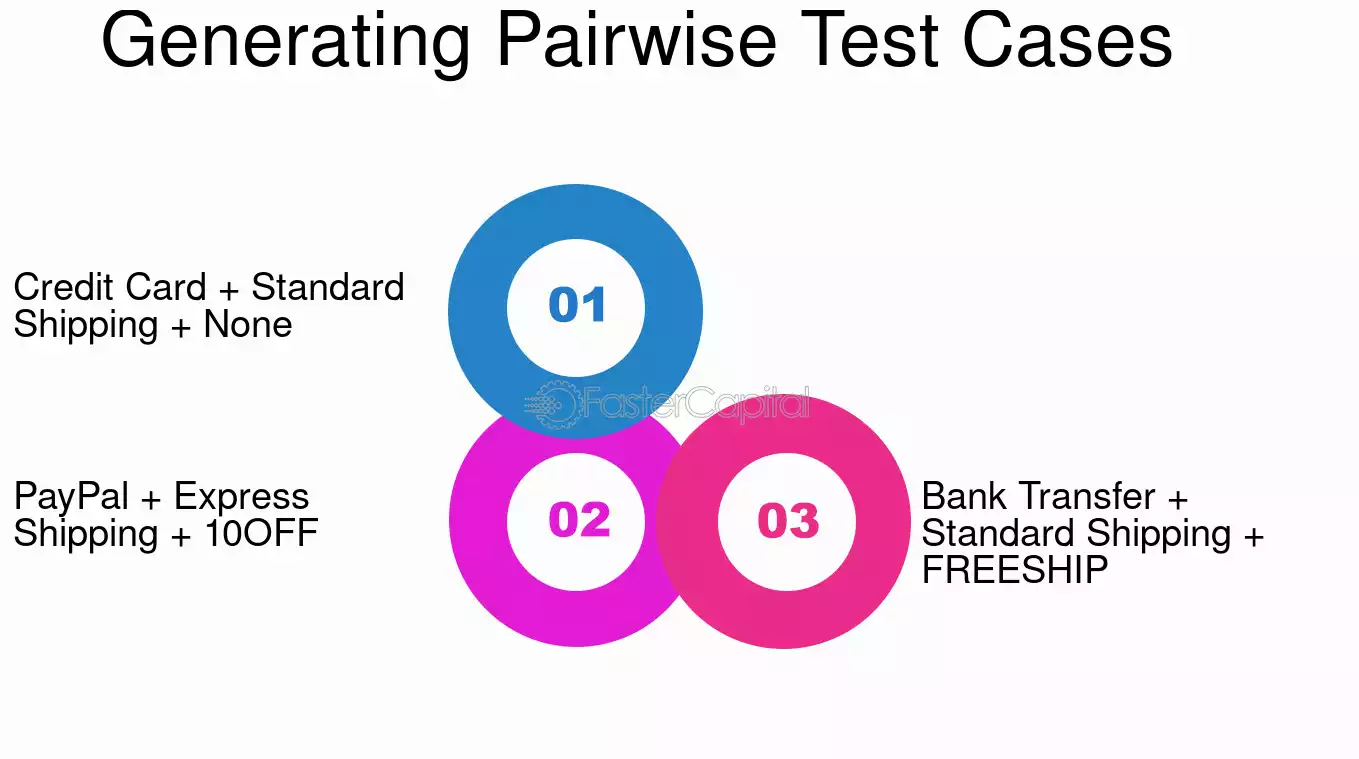 Generating Pairwise Test Cases

Credit Card + Standard Shipping + None

01

FasterCapital

PayPal + Express Shipping + 10OFF

02

03

Bank Transfer + Standard Shipping + FREESHIP